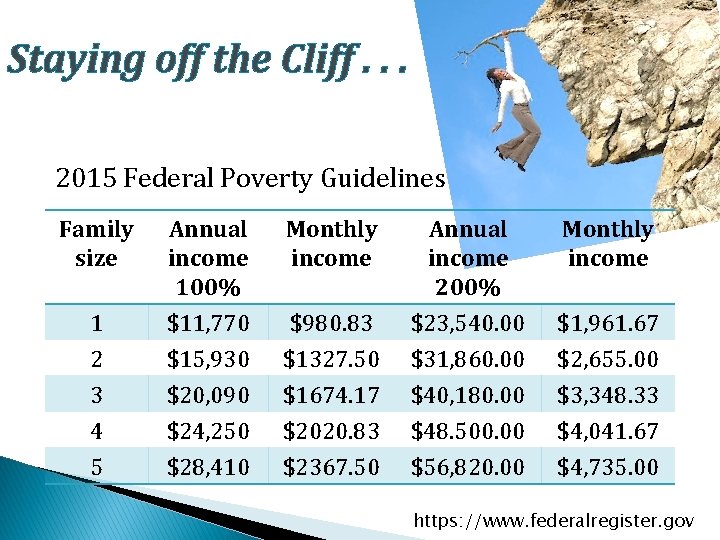 Staying off the Cliff . . .

2015 Federal Poverty Guidelines

| Family size | Annual income 100% | Monthly income | Annual income 200% | Monthly income |
|---|---|---|---|---|
| 1 | \$11,770 | \$980.83 | \$23,540.00 | \$1,961.67 |
| 2 | \$15,930 | \$1327.50 | \$31,860.00 | \$2,655.00 |
| 3 | \$20,090 | \$1674.17 | \$40,180.00 | \$3,348.33 |
| 4 | \$24,250 | \$2020.83 | \$48.500.00 | \$4,041.67 |
| 5 | \$28,410 | \$2367.50 | \$56,820.00 | \$4,735.00 |

https://www.federalregister.gov